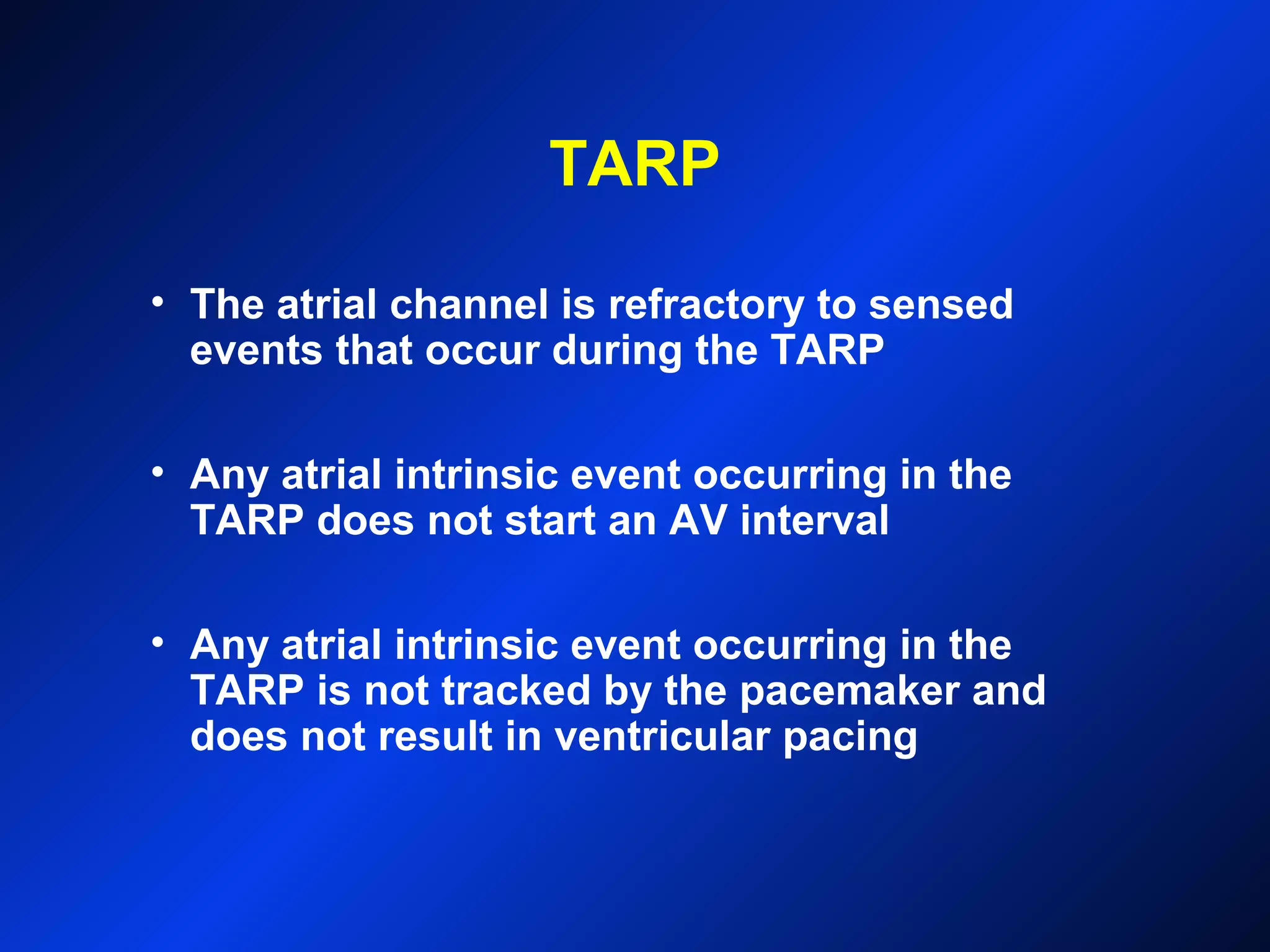 TARP

• The atrial channel is refractory to sensed events that occur during the TARP

• Any atrial intrinsic event occurring in the TARP does not start an AV interval

• Any atrial intrinsic event occurring in the TARP is not tracked by the pacemaker and does not result in ventricular pacing